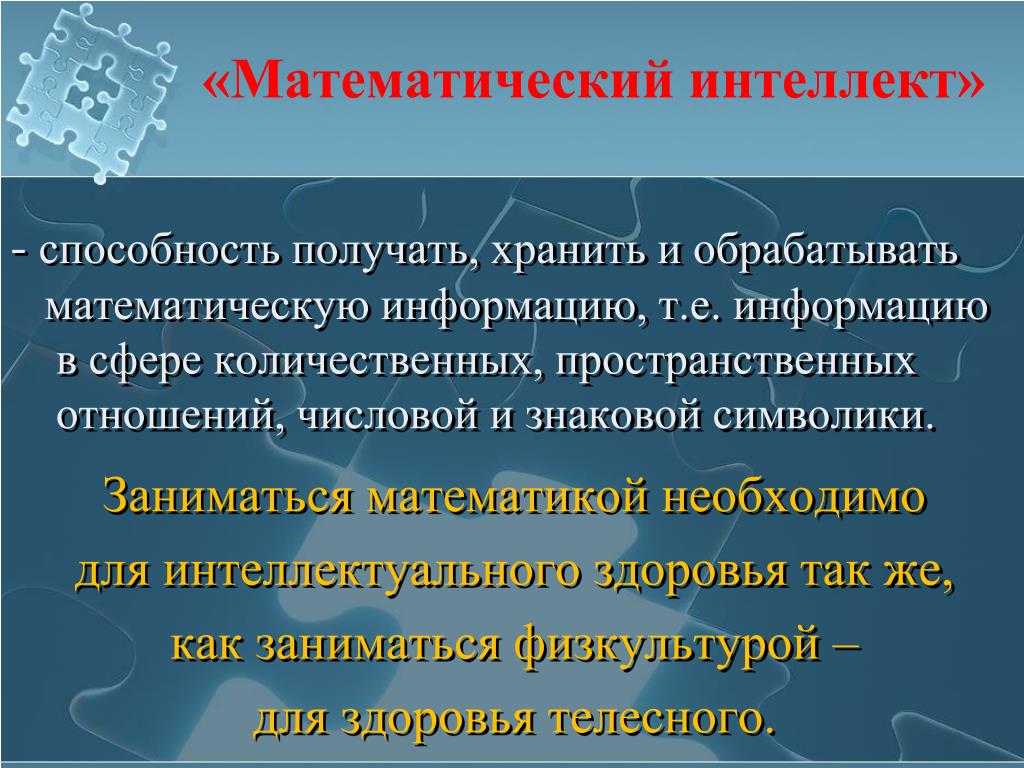 «Математический интеллект»

- способность получать, хранить и обрабатывать математическую информацию, т.е. информацию в сфере количественных, пространственных отношений, числовой и знаковой символики.

Заниматься математикой необходимо для интеллектуального здоровья так же, как заниматься физкультурой – для здоровья телесного.